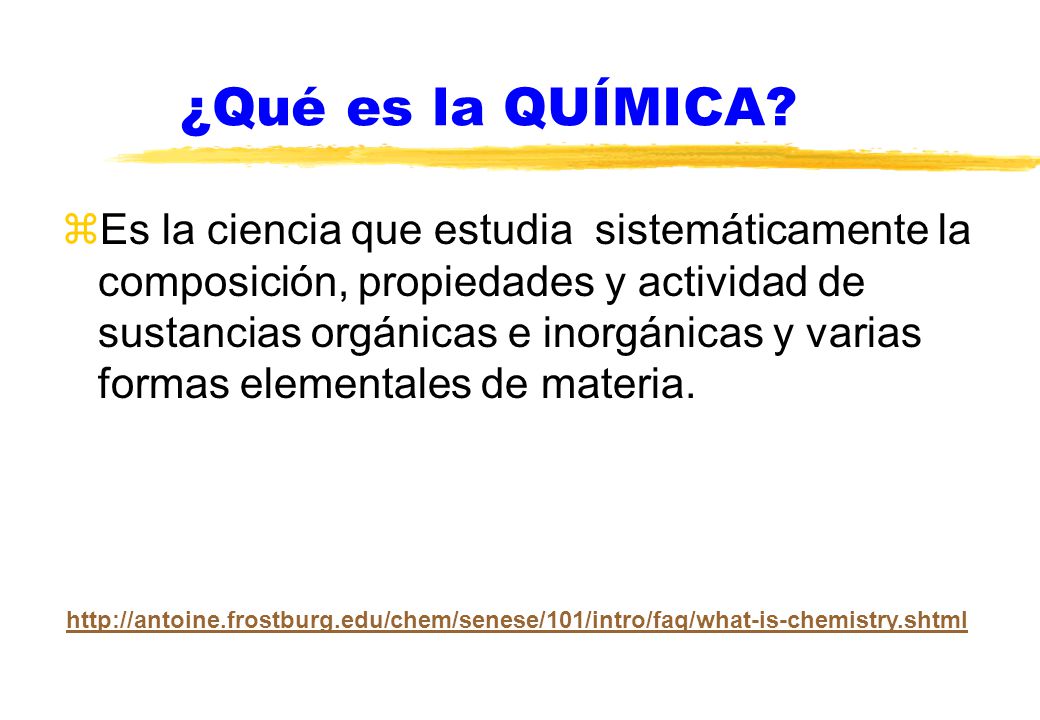 ¿Qué es la QUÍMICA?

Es la ciencia que estudia sistemáticamente la composición, propiedades y actividad de sustancias orgánicas e inorgánicas y varias formas elementales de materia.

http://antoine.frostburg.edu/chem/senese/101/intro/faq/what-is-chemistry.shtml